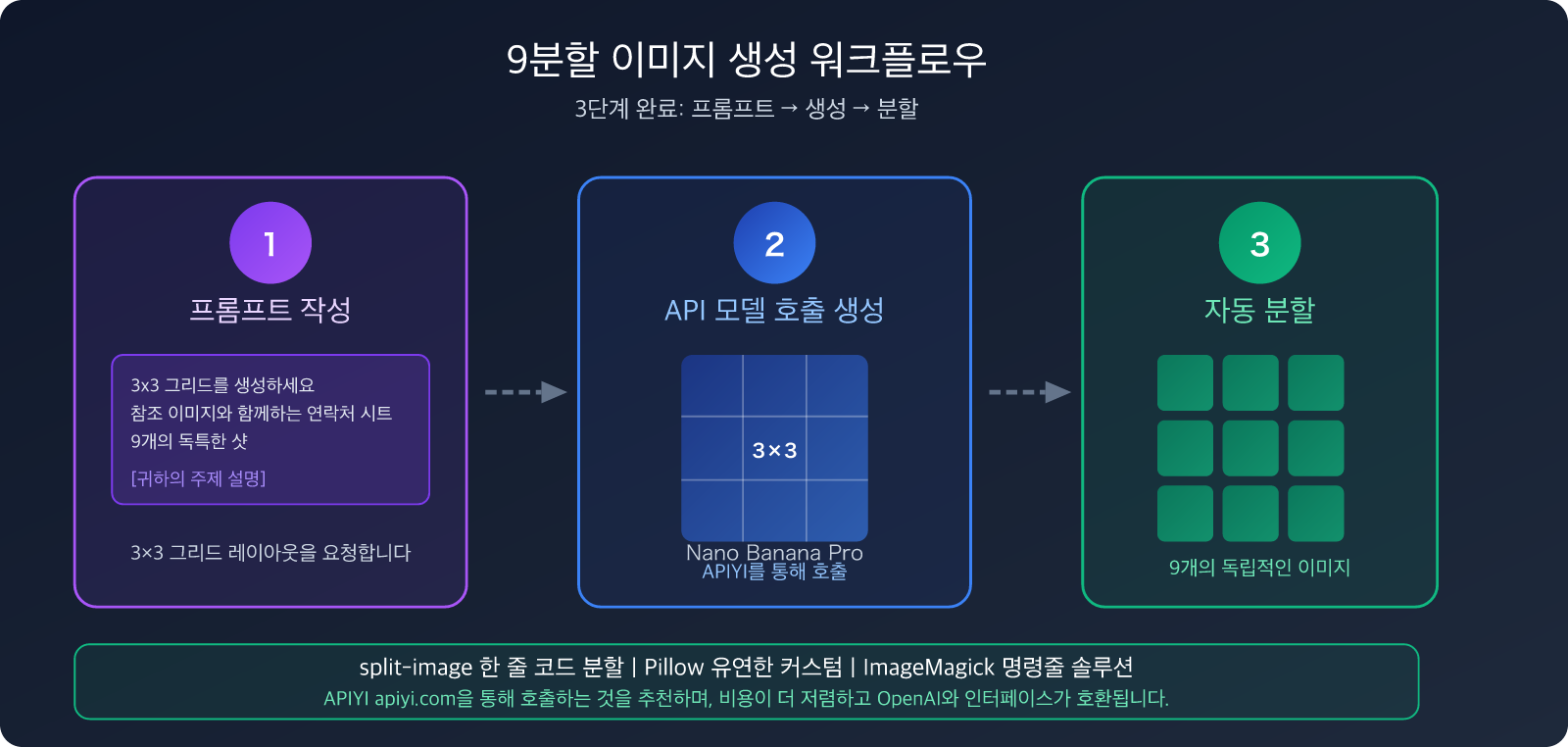 9분할 이미지 생성 워크플로우

3단계 완료: 프롬프트 → 생성 → 분할

1

프롬프트 작성

3x3 그리드를 생성하세요
참조 이미지와 함께하는 연락처 시트
9개의 독특한 샷
[귀하의 주제 설명]

3×3 그리드 레이아웃을 요청합니다

2

API 모델 호출 생성

3×3

Nano Banana Pro
APIYI를 통해 호출

3

자동 분할

9개의 독립적인 이미지

split-image 한 줄 코드 분할 | Pillow 유연한 커스텀 | ImageMagick 명령줄 솔루션

APIYI apiyi.com을 통해 호출하는 것을 추천하며, 비용이 더 저렴하고 OpenAI와 인터페이스가 호환됩니다.